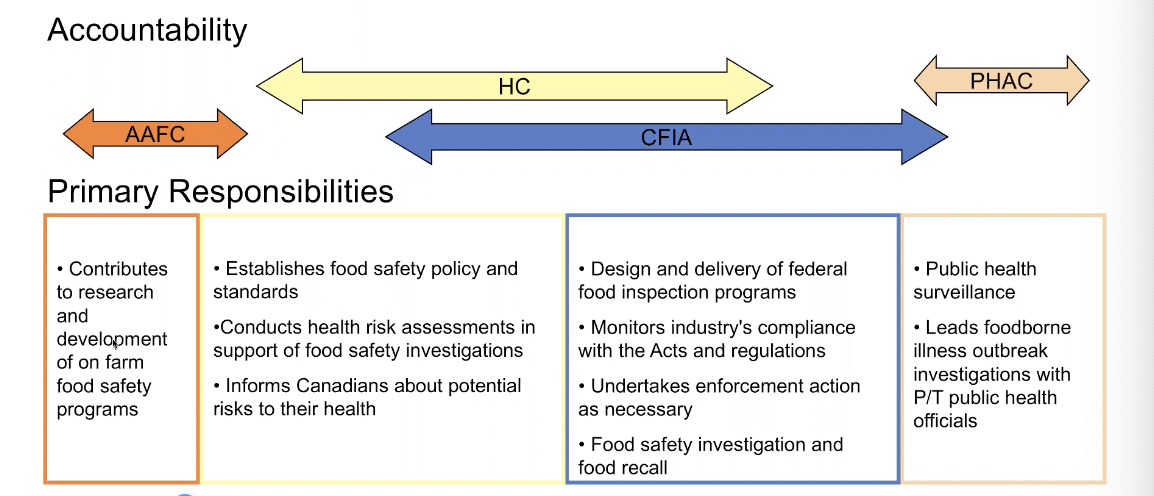 Accountability

HC

PHAC

AAFC

CFIA

Primary Responsibilities

• Contributes to research and development of on farm food safety programs

• Establishes food safety policy and standards

•Conducts health risk assessments in support of food safety investigations

• Informs Canadians about potential risks to their health

• Design and delivery of federal food inspection programs

• Monitors industry's compliance with the Acts and regulations

• Undertakes enforcement action as necessary

• Food safety investigation and food recall

• Public health surveillance

• Leads foodborne illness outbreak investigations with P/T public health officials